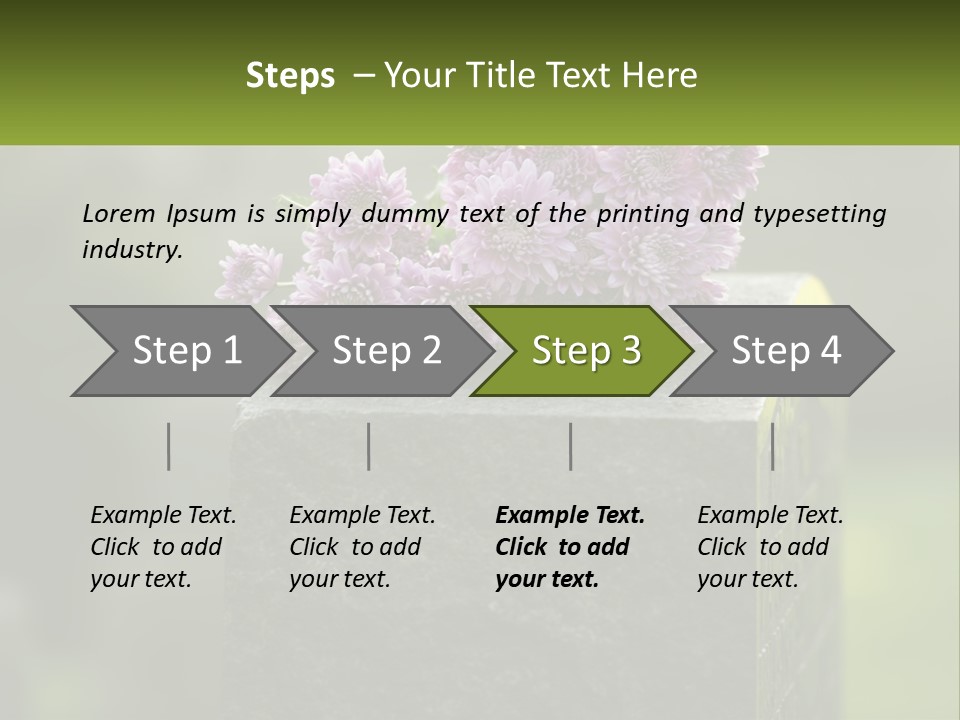 Steps – Your Title Text Here

Lorem Ipsum is simply dummy text of the printing and typesetting industry.

Step 1

Step 2

Step 3

Step 4

Example Text. Click to add your text.

Example Text. Click to add your text.

Example Text. Click to add your text.

Example Text. Click to add your text.